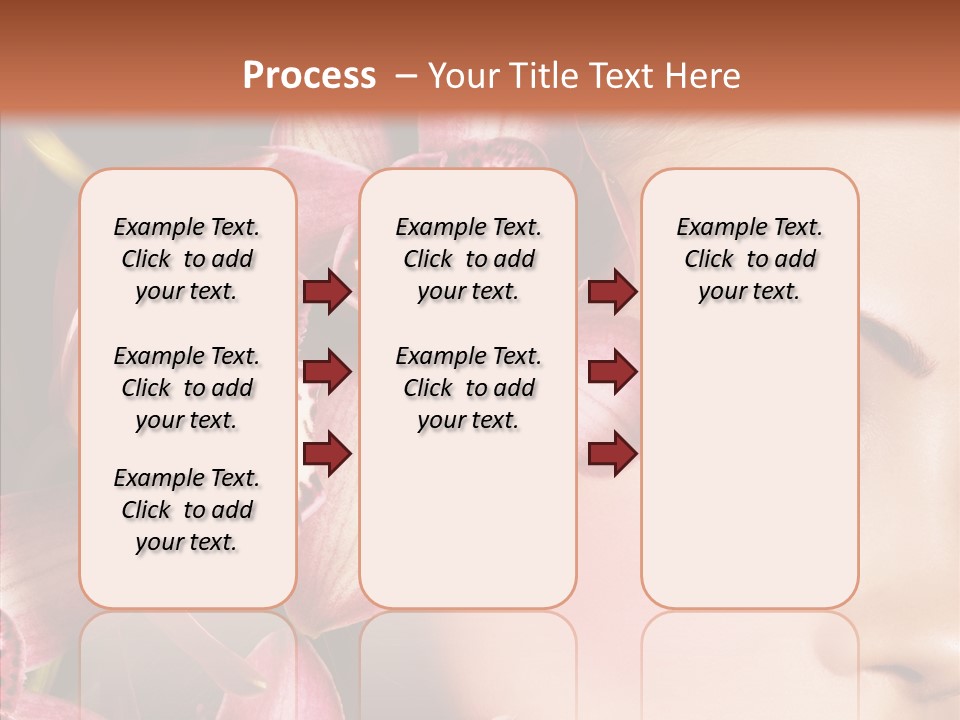 Process – Your Title Text Here

Example Text. Click to add your text.

Example Text. Click to add your text.

Example Text. Click to add your text.

Example Text. Click to add your text.

Example Text. Click to add your text.

Example Text. Click to add your text.